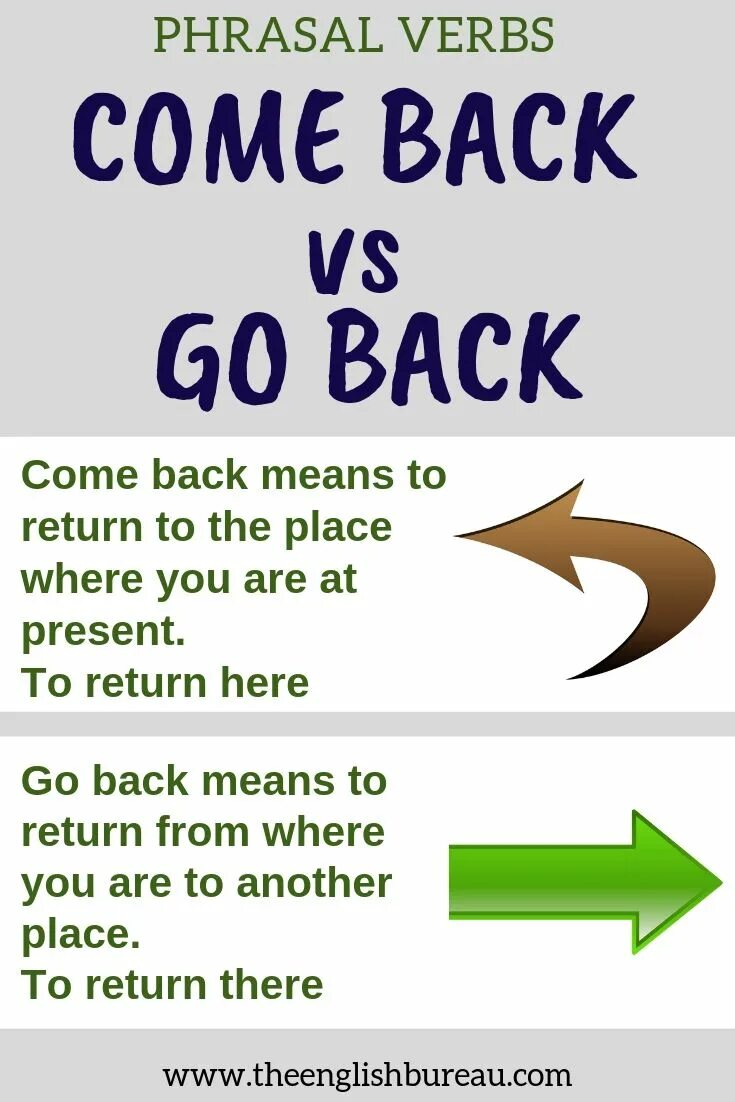 PHRASAL VERBS
COME BACK
VS
GO BACK

Come back means to return to the place where you are at present.
To return here

Go back means to return from where you are to another place.
To return there

www.theenglishbureau.com